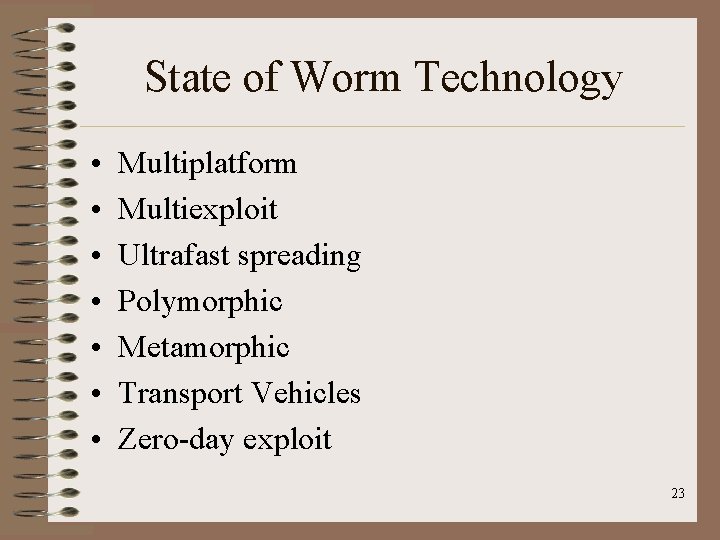 State of Worm Technology

• Multiplatform
• Multiexploit
• Ultrafast spreading
• Polymorphic
• Metamorphic
• Transport Vehicles
• Zero-day exploit

23